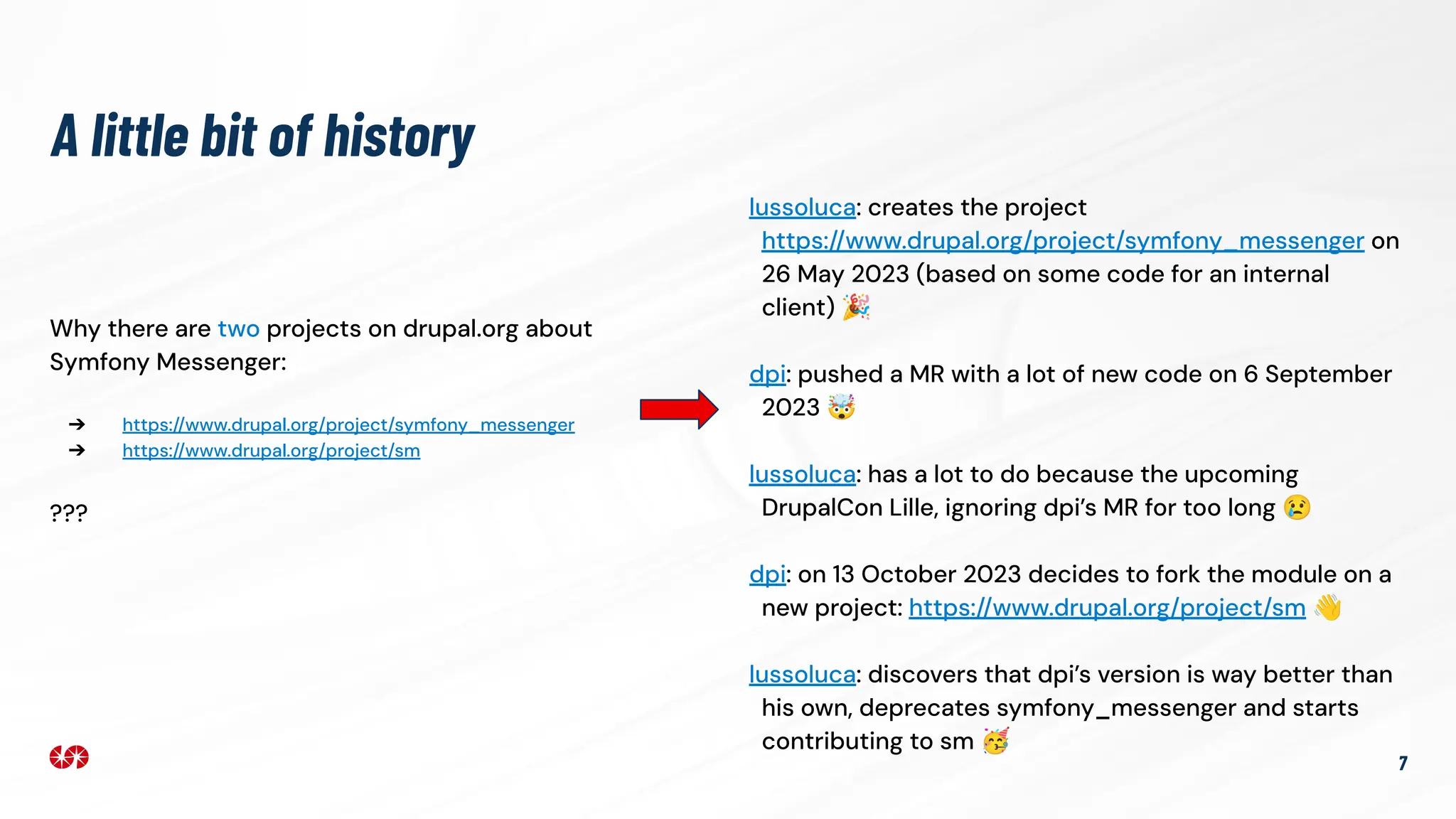 A little bit of history

Why there are two projects on drupal.org about Symfony Messenger:

➔ https://www.drupal.org/project/symfony_messenger
➔ https://www.drupal.org/project/sm

???

lussoluca: creates the project https://www.drupal.org/project/symfony_messenger on 26 May 2023 (based on some code for an internal client) 🎉

dpi: pushed a MR with a lot of new code on 6 September 2023 🤯

lussoluca: has a lot to do because the upcoming DrupalCon Lille, ignoring dpi's MR for too long 😢

dpi: on 13 October 2023 decides to fork the module on a new project: https://www.drupal.org/project/sm 👋

lussoluca: discovers that dpi's version is way better than his own, deprecates symfony_messenger and starts contributing to sm 🥳

7